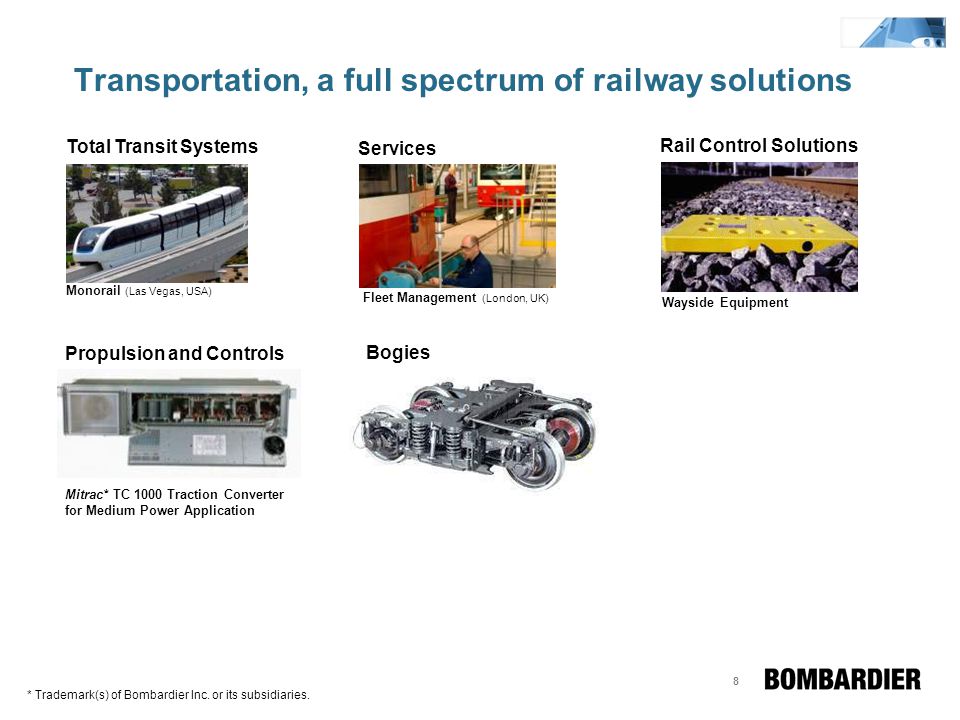 Transportation, a full spectrum of railway solutions

Total Transit Systems

Monorail (Las Vegas, USA)

Services

Fleet Management (London, UK)

Rail Control Solutions

Wayside Equipment

Propulsion and Controls

Mitrac* TC 1000 Traction Converter for Medium Power Application

Bogies

* Trademark(s) of Bombardier Inc. or its subsidiaries.

8

BOMBARDIER